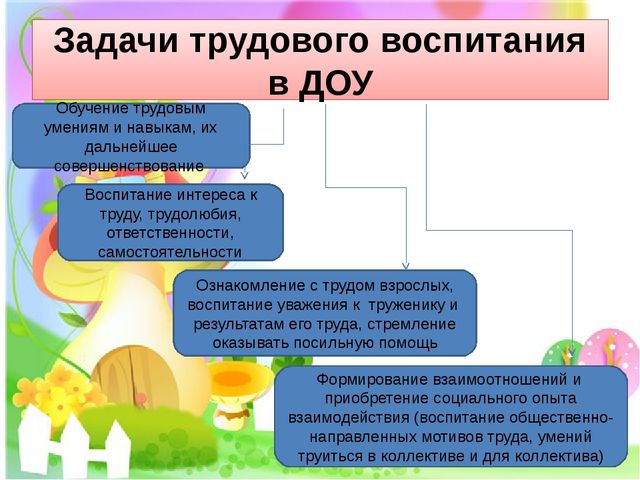 Задачи трудового воспитания в ДОУ

Обучение трудовым умениям и навыкам, их дальнейшее совершенствование

Воспитание интереса к труду, трудолюбия, ответственности, самостоятельности

Ознакомление с трудом взрослых, воспитание уважения к труженику и результатам его труда, стремление оказывать посильную помощь

Формирование взаимоотношений и приобретение социального опыта взаимодействия (воспитание общественно-направленных мотивов труда, умений труиться в коллективе и для коллектива)